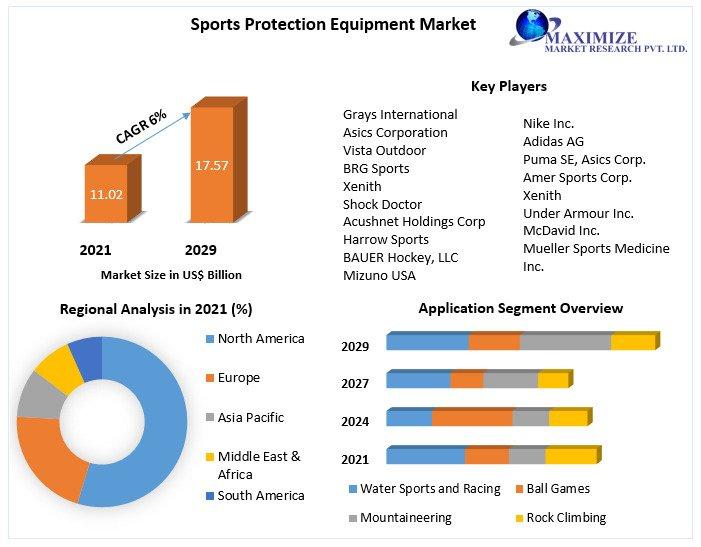 Sports Protection Equipment Market

MAXIMIZE
MARKET RESEARCH PVT. LTD.

CAGR 6%

11.02

17.57

2021

2029

Market Size in US$ Billion

Key Players

Grays International
Asics Corporation
Vista Outdoor
BRG Sports
Xenith
Shock Doctor
Acushnet Holdings Corp
Harrow Sports
BAUER Hockey, LLC
Mizuno USA

Nike Inc.
Adidas AG
Puma SE, Asics Corp.
Amer Sports Corp.
Xenith
Under Armour Inc.
McDavid Inc.
Mueller Sports Medicine Inc.

Regional Analysis in 2021 (%)

North America
Europe
Asia Pacific
Middle East & Africa
South America

Application Segment Overview

2029
2027
2024
2021

Water Sports and Racing
Ball Games
Mountaineering
Rock Climbing